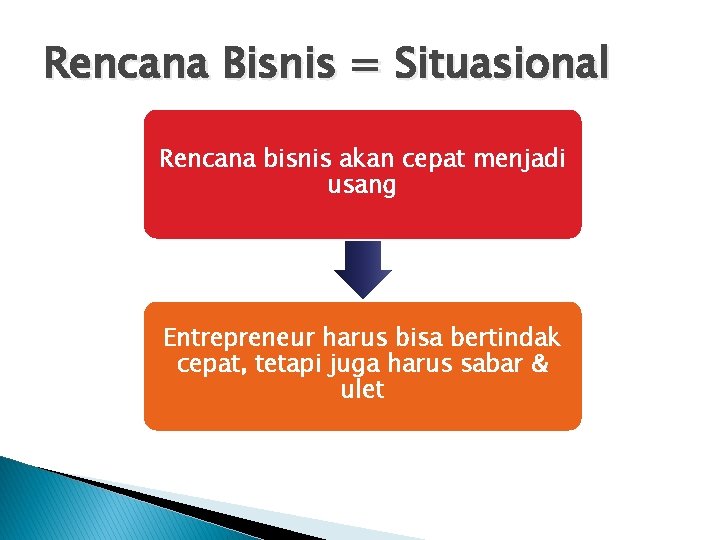 Rencana Bisnis = Situasional

Rencana bisnis akan cepat menjadi usang

Entrepreneur harus bisa bertindak cepat, tetapi juga harus sabar & ulet